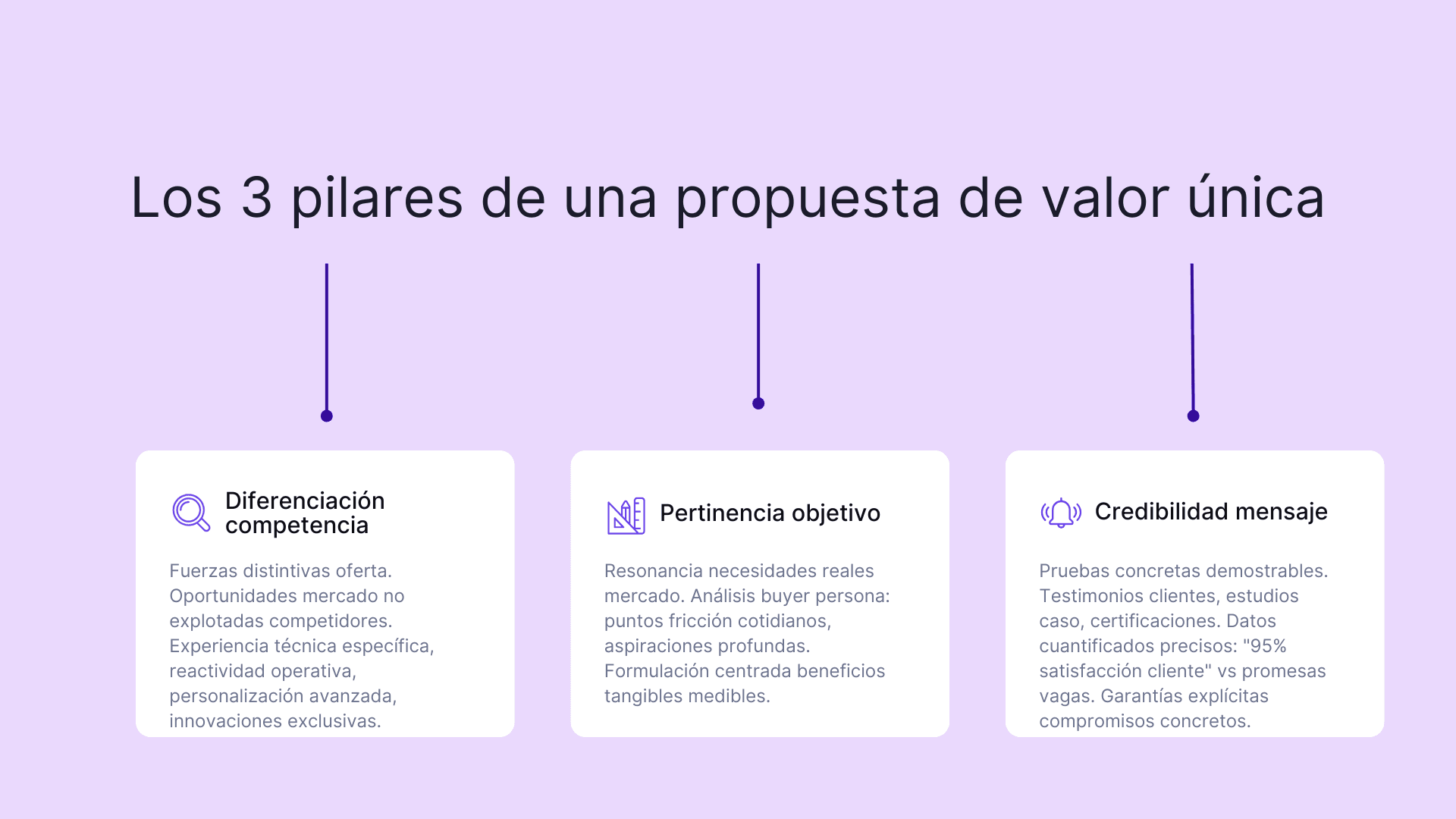 Los 3 pilares de una propuesta de valor única

Diferenciación competencia

Fuerzas distintivas oferta. Oportunidades mercado no explotadas competidores. Experiencia técnica específica, reactividad operativa, personalización avanzada, innovaciones exclusivas.

Pertinencia objetivo

Resonancia necesidades reales mercado. Análisis buyer persona: puntos fricción cotidianos, aspiraciones profundas. Formulación centrada beneficios tangibles medibles.

Credibilidad mensaje

Pruebas concretas demostrables. Testimonios clientes, estudios caso, certificaciones. Datos cuantificados precisos: "95% satisfacción cliente" vs promesas vagas. Garantías explícitas compromisos concretos.